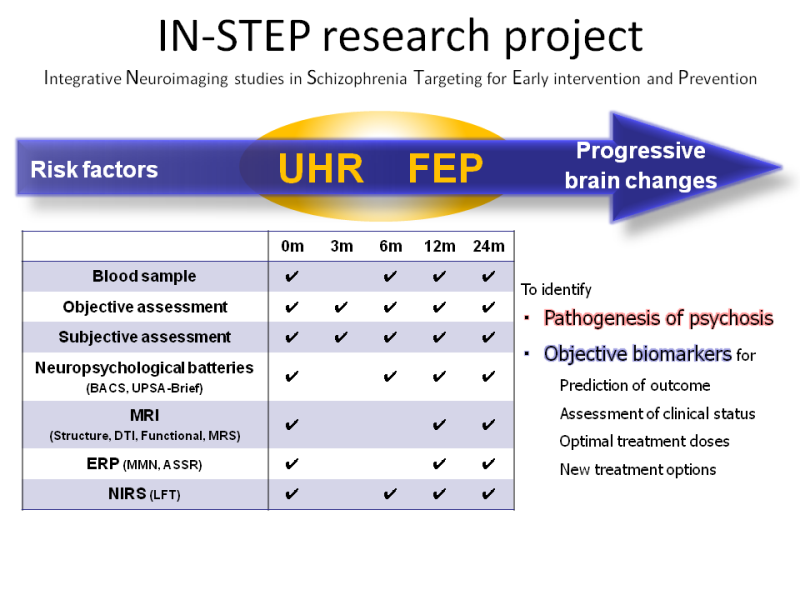 IN-STEP research project

Integrative Neuroimaging studies in Schizophrenia Targeting for Early intervention and Prevention

Risk factors

UHR FEP

Progressive brain changes

| | 0m | 3m | 6m | 12m | 24m |
|---|---|---|---|---|---|
| Blood sample | ✔ | | ✔ | ✔ | ✔ |
| Objective assessment | ✔ | ✔ | ✔ | ✔ | ✔ |
| Subjective assessment | ✔ | ✔ | ✔ | ✔ | ✔ |
| Neuropsychological batteries (BACS, UPSA-Brief) | ✔ | | ✔ | ✔ | ✔ |
| MRI (Structure, DTI, Functional, MRS) | ✔ | | | ✔ | ✔ |
| ERP (MMN, ASSR) | ✔ | | | ✔ | ✔ |
| NIRS (LFT) | ✔ | | ✔ | ✔ | ✔ |

To identify

▪ Pathogenesis of psychosis

▪ Objective biomarkers for

Prediction of outcome

Assessment of clinical status

Optimal treatment doses

New treatment options